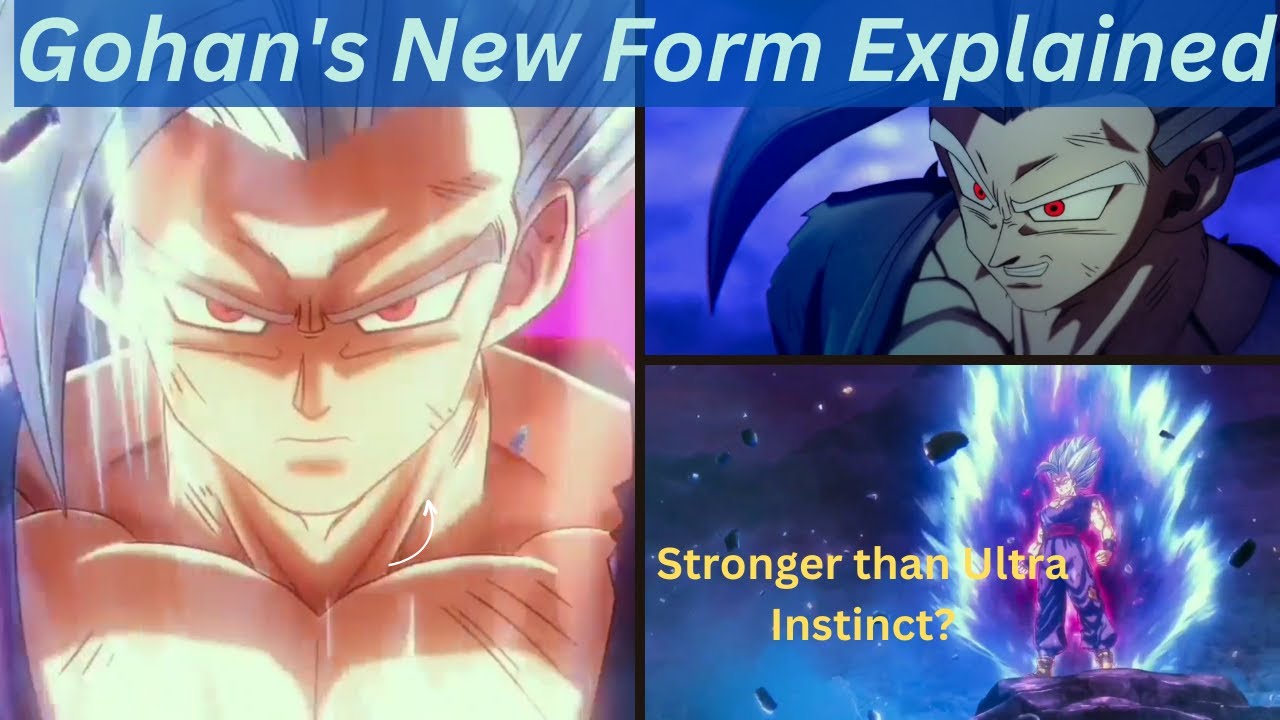 Gohan's New Form Explained

Stronger than Ultra Instinct?